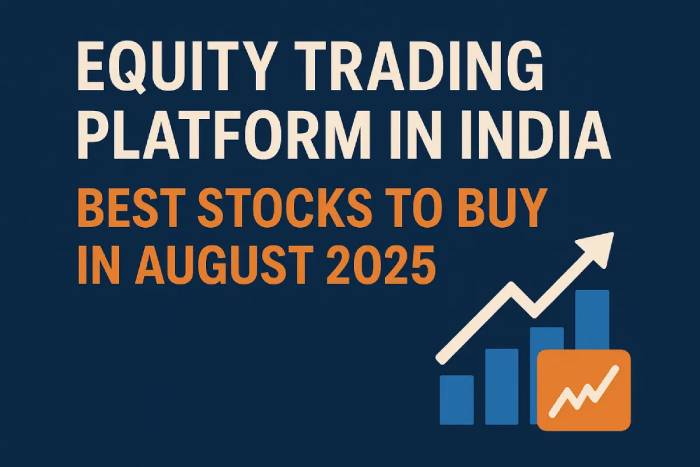 EQUITY TRADING PLATFORM IN INDIA

BEST STOCKS TO BUY IN AUGUST 2025